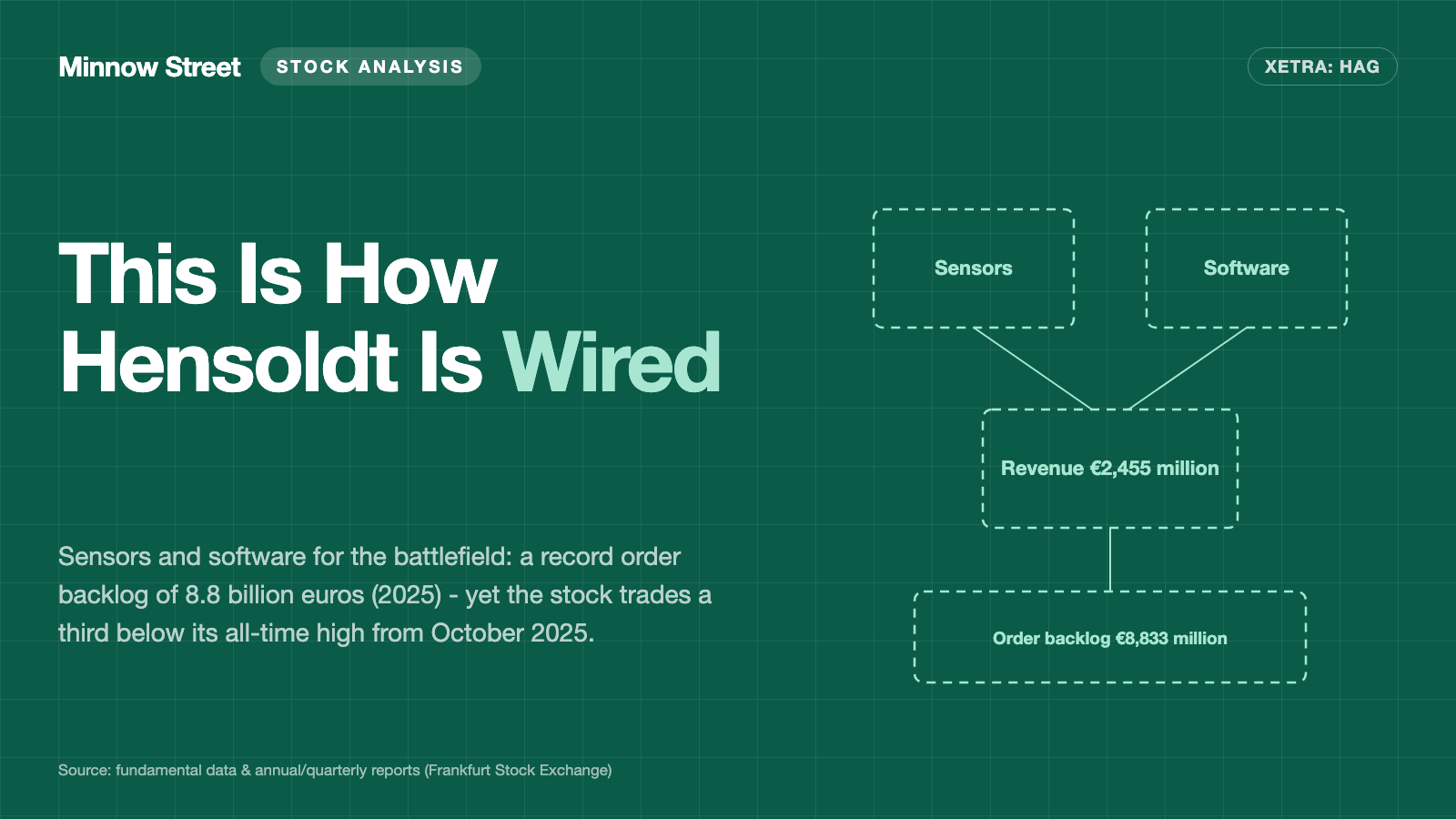 Minnow Street STOCK ANALYSIS

XETRA: HAG

This Is How Hensoldt Is Wired

Sensors and software for the battlefield: a record order backlog of 8.8 billion euros (2025) - yet the stock trades a third below its all-time high from October 2025.

Sensors

Software

Revenue €2,455 million

Order backlog €8,833 million

Source: fundamental data & annual/quarterly reports (Frankfurt Stock Exchange)